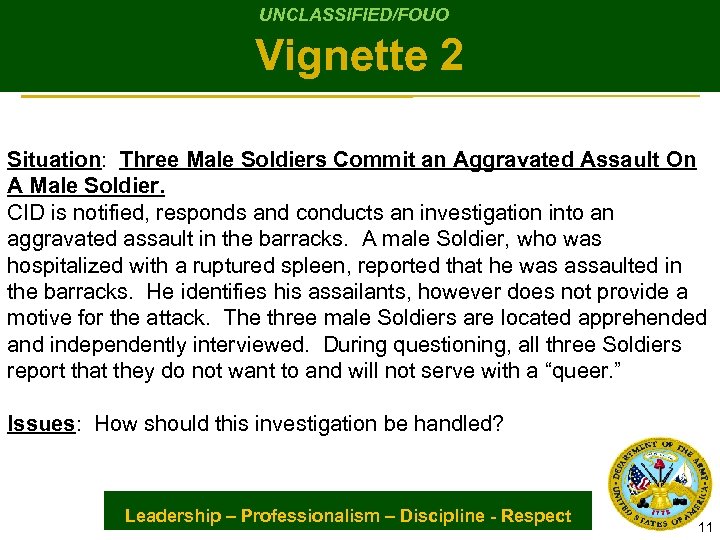 UNCLASSIFIED/FOUO

Vignette 2

Situation: Three Male Soldiers Commit an Aggravated Assault On A Male Soldier.
CID is notified, responds and conducts an investigation into an aggravated assault in the barracks. A male Soldier, who was hospitalized with a ruptured spleen, reported that he was assaulted in the barracks. He identifies his assailants, however does not provide a motive for the attack. The three male Soldiers are located apprehended and independently interviewed. During questioning, all three Soldiers report that they do not want to and will not serve with a "queer."

Issues: How should this investigation be handled?

Leadership – Professionalism – Discipline - Respect

DEPARTMENT OF THE ARMY UNITED STATES OF AMERICA 1775

11